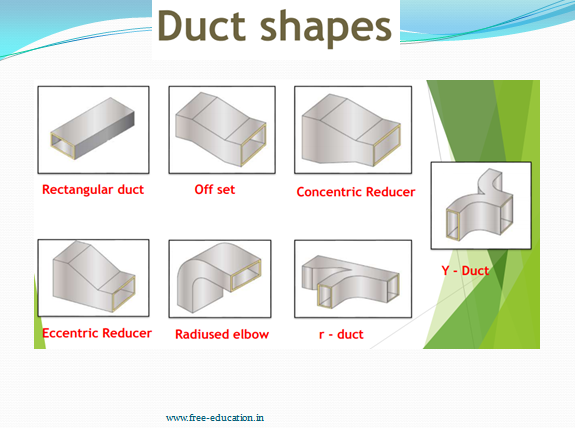 Duct shapes

Rectangular duct

Off set

Concentric Reducer

Y - Duct

Eccentric Reducer

Radiused elbow

r - duct

www.free-education.in